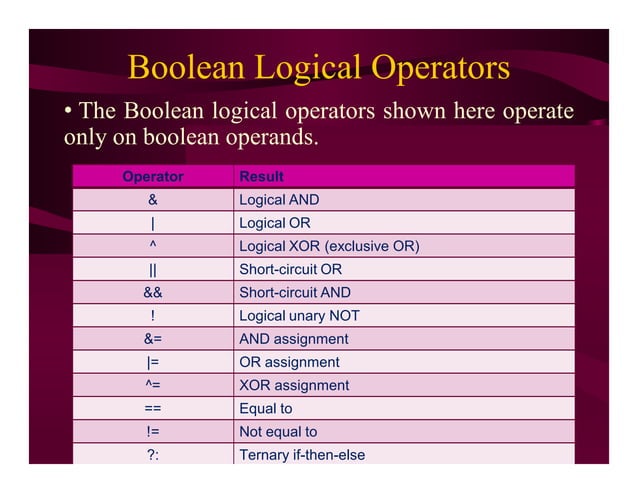 Boolean Logical Operators

• The Boolean logical operators shown here operate only on boolean operands.

| Operator | Result |
|---|---|
| & | Logical AND |
| \| | Logical OR |
| ^ | Logical XOR (exclusive OR) |
| \|\| | Short-circuit OR |
| && | Short-circuit AND |
| ! | Logical unary NOT |
| &= | AND assignment |
| \|= | OR assignment |
| ^= | XOR assignment |
| == | Equal to |
| != | Not equal to |
| ?: | Ternary if-then-else |